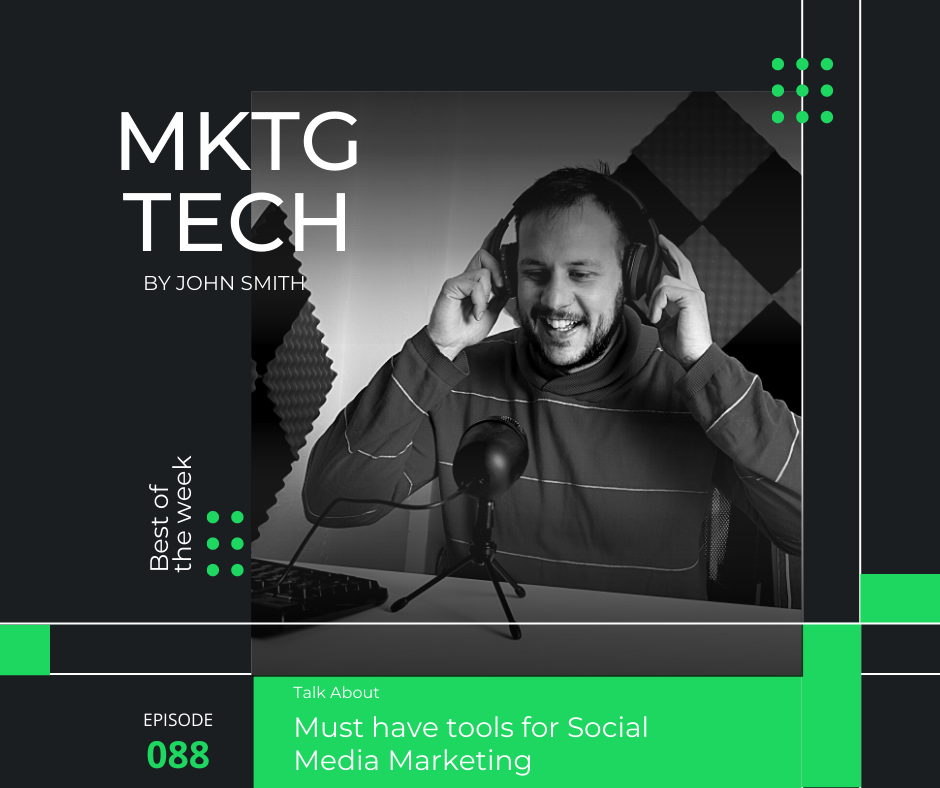 MKTG TECH

BY JOHN SMITH

Best of the week

EPISODE
088

Talk About

Must have tools for Social Media Marketing